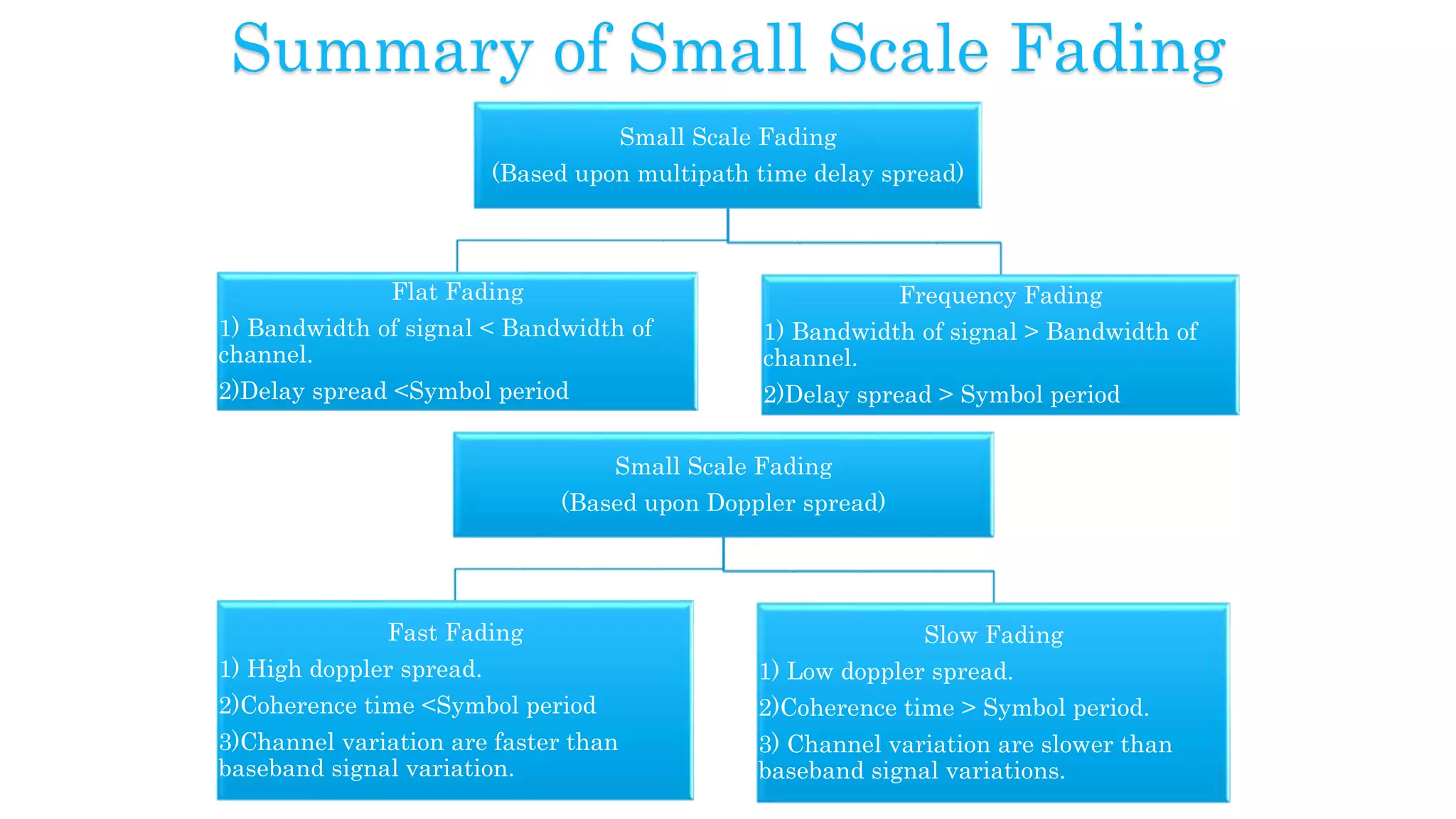 Summary of Small Scale Fading

Small Scale Fading
(Based upon multipath time delay spread)

Flat Fading
1) Bandwidth of signal < Bandwidth of channel.
2)Delay spread <Symbol period

Frequency Fading
1) Bandwidth of signal > Bandwidth of channel.
2)Delay spread > Symbol period

Small Scale Fading
(Based upon Doppler spread)

Fast Fading
1) High doppler spread.
2)Coherence time <Symbol period
3)Channel variation are faster than baseband signal variation.

Slow Fading
1) Low doppler spread.
2)Coherence time > Symbol period.
3) Channel variation are slower than baseband signal variations.